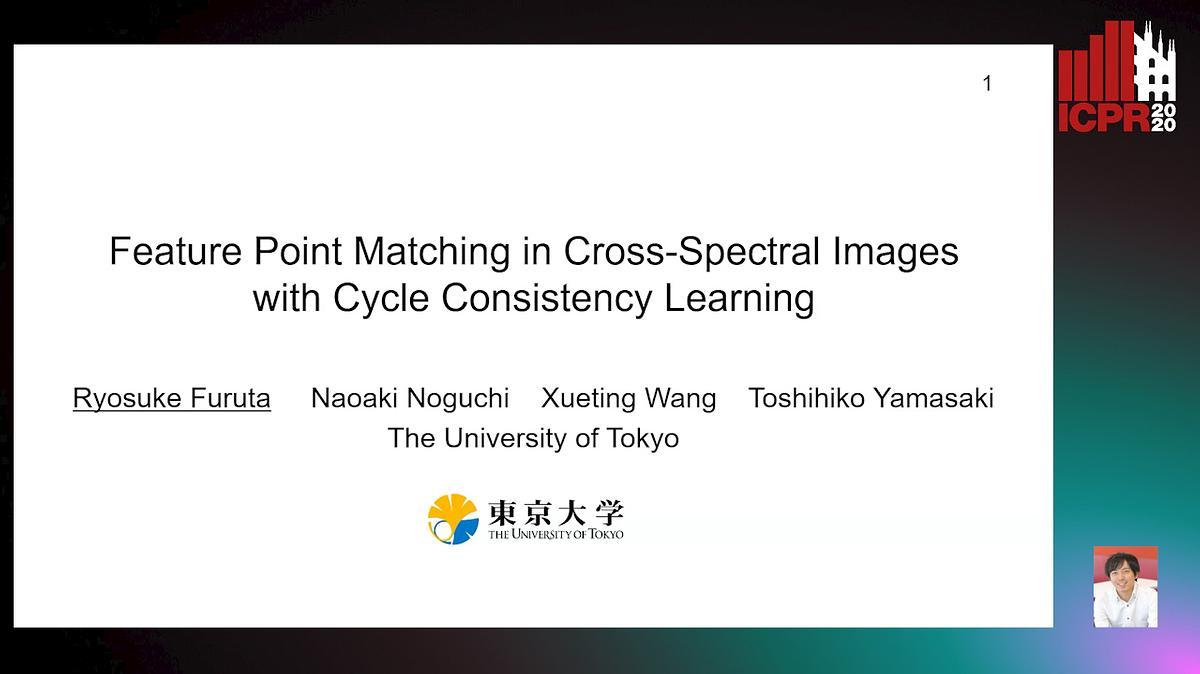 1

ICPR 2020

Feature Point Matching in Cross-Spectral Images with Cycle Consistency Learning

Ryosuke Furuta Naoaki Noguchi Xueting Wang Toshihiko Yamasaki
The University of Tokyo

東京大学
THE UNIVERSITY OF TOKYO